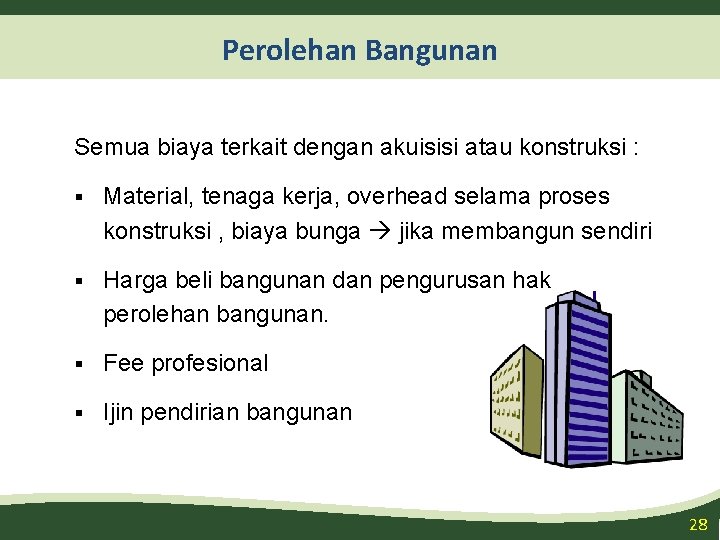 Perolehan Bangunan

Semua biaya terkait dengan akuisisi atau konstruksi :

▪ Material, tenaga kerja, overhead selama proses konstruksi , biaya bunga → jika membangun sendiri

▪ Harga beli bangunan dan pengurusan hak perolehan bangunan.

▪ Fee profesional

▪ Ijin pendirian bangunan

28